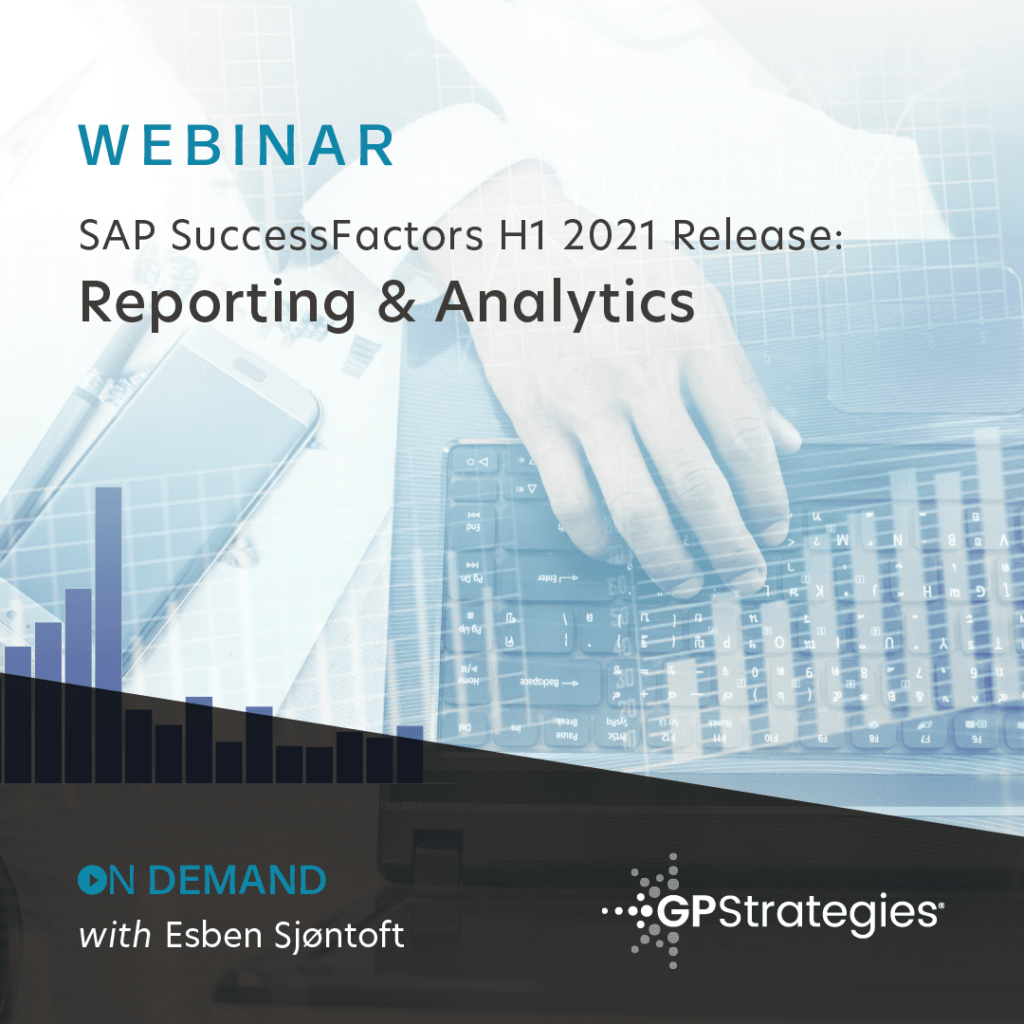 WEBINAR

SAP SuccessFactors H1 2021 Release:
Reporting & Analytics

ON DEMAND
with Esben Sjøntoft

GPStrategies